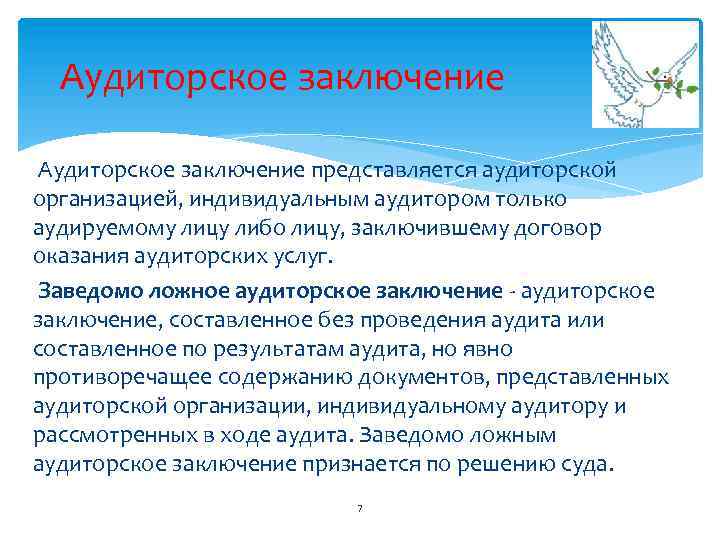 Аудиторское заключение

Аудиторское заключение представляется аудиторской организацией, индивидуальным аудитором только аудируемому лицу либо лицу, заключившему договор оказания аудиторских услуг.

Заведомо ложное аудиторское заключение - аудиторское заключение, составленное без проведения аудита или составленное по результатам аудита, но явно противоречащее содержанию документов, представленных аудиторской организации, индивидуальному аудитору и рассмотренных в ходе аудита. Заведомо ложным аудиторское заключение признается по решению суда.

7